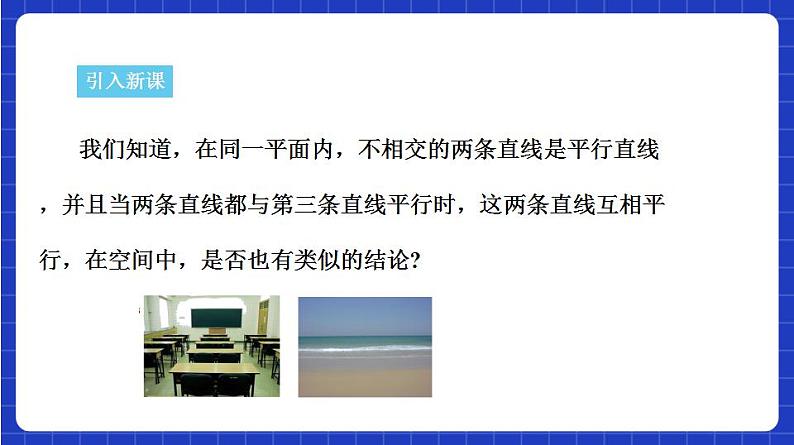 引入新课

我们知道，在同一平面内，不相交的两条直线是平行直线，并且当两条直线都与第三条直线平行时，这两条直线互相平行，在空间中，是否也有类似的结论？